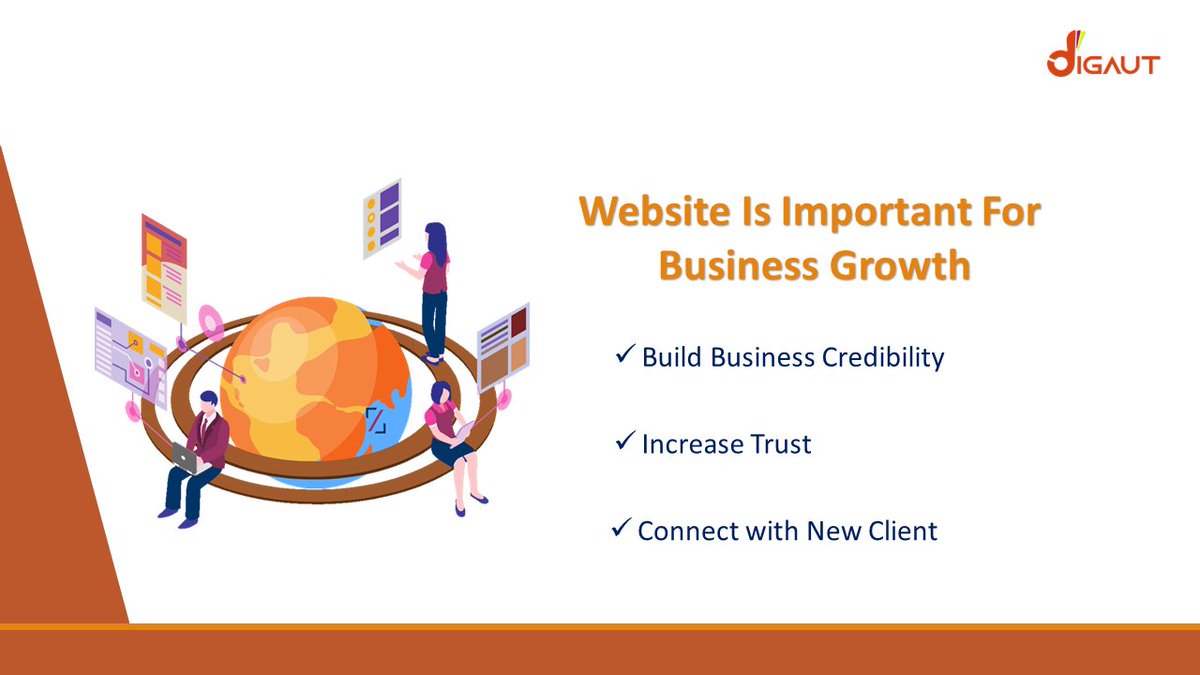 DIGAUT

Website Is Important For Business Growth

✓ Build Business Credibility

✓ Increase Trust

✓ Connect with New Client